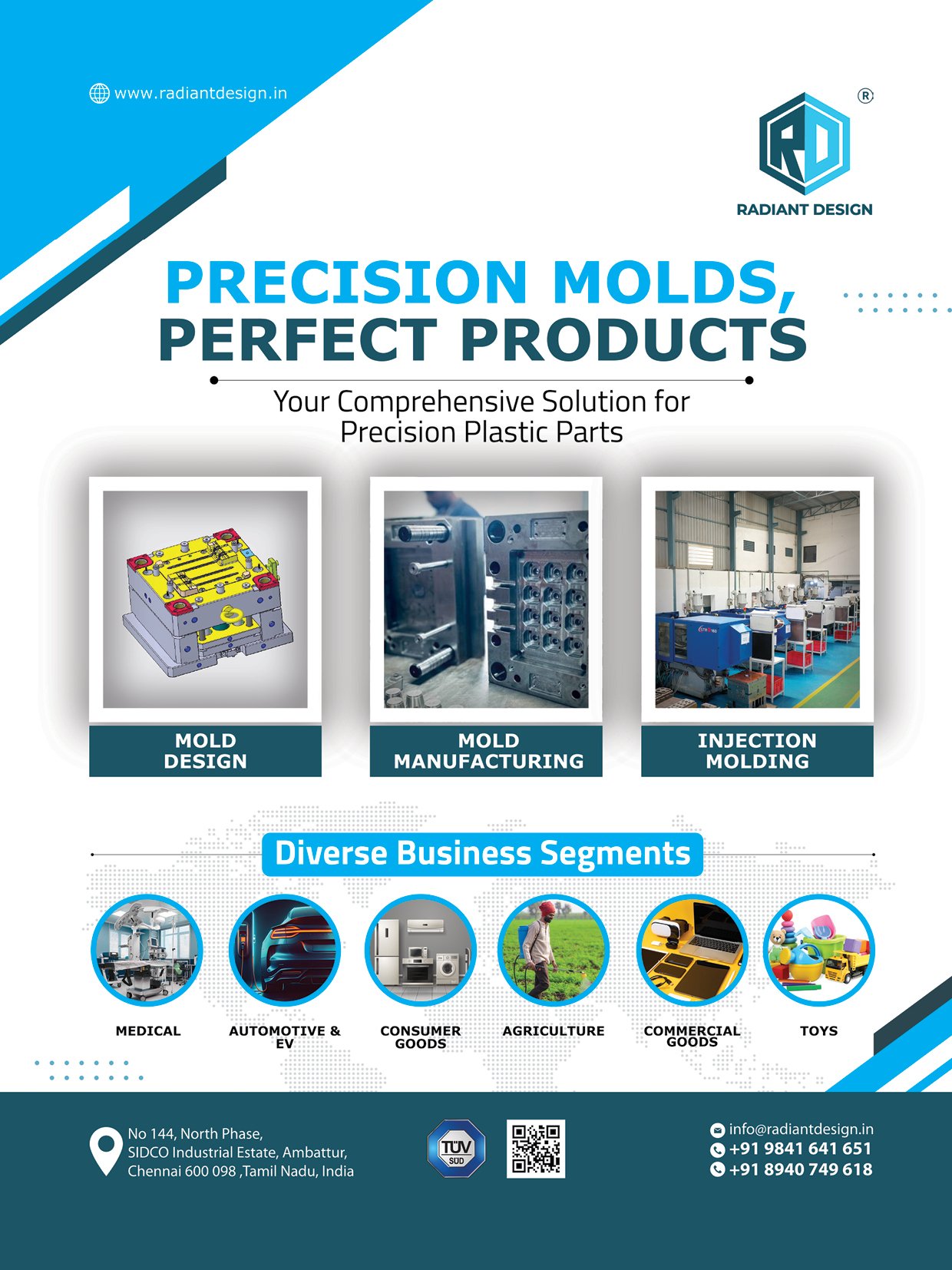 www.radiantdesign.in

RD ®
RADIANT DESIGN

PRECISION MOLDS, PERFECT PRODUCTS

Your Comprehensive Solution for Precision Plastic Parts

MOLD DESIGN

MOLD MANUFACTURING

INJECTION MOLDING

Diverse Business Segments

MEDICAL

AUTOMOTIVE & EV

CONSUMER GOODS

AGRICULTURE

COMMERCIAL GOODS

TOYS

No 144, North Phase, SIDCO Industrial Estate, Ambattur, Chennai 600 098 ,Tamil Nadu, India

TÜV SÜD

info@radiantdesign.in
+91 9841 641 651
+91 8940 749 618